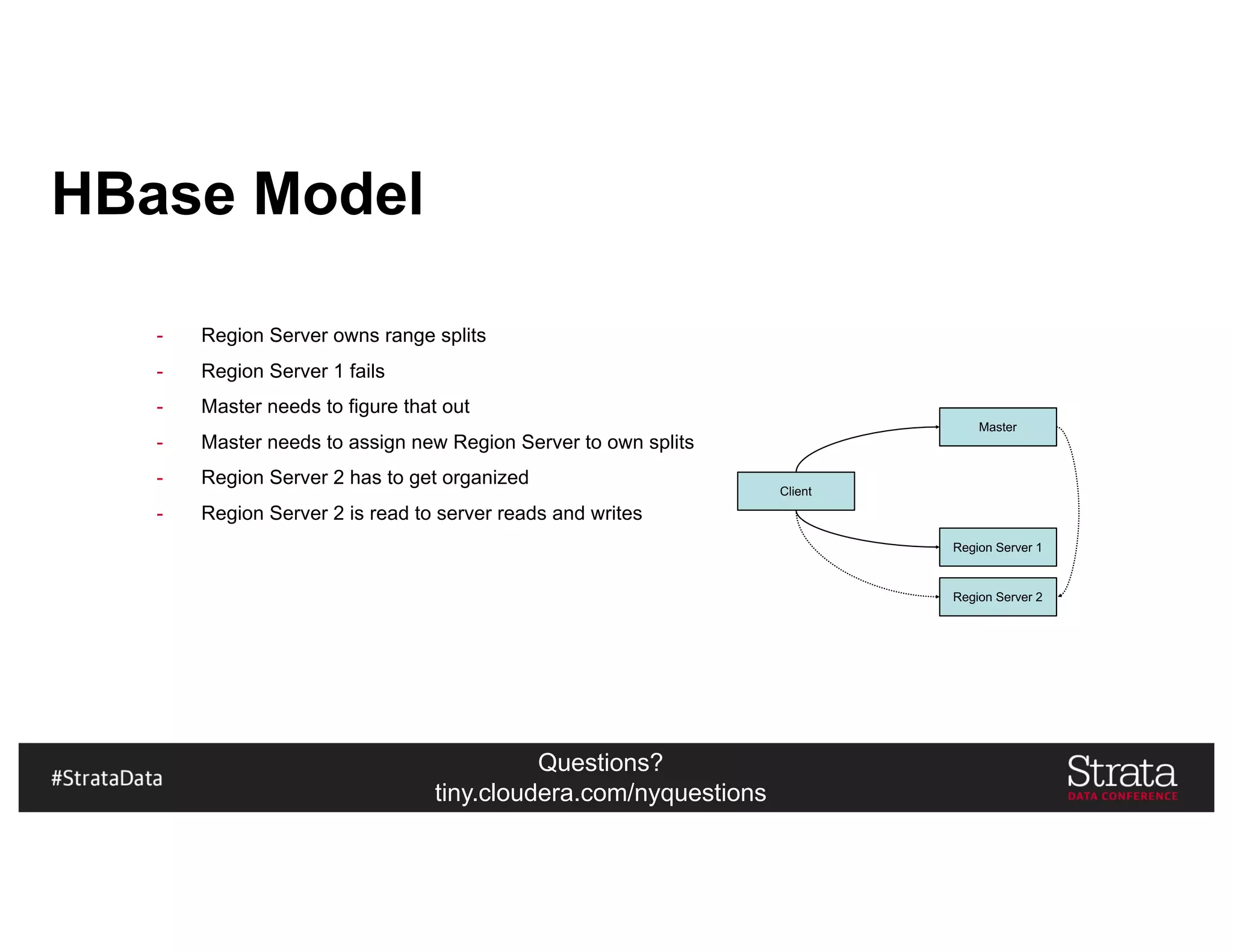 HBase Model

- Region Server owns range splits
- Region Server 1 fails
- Master needs to figure that out
- Master needs to assign new Region Server to own splits
- Region Server 2 has to get organized
- Region Server 2 is read to server reads and writes

Master

Client

Region Server 1

Region Server 2

#StrataData

Questions?
tiny.cloudera.com/nyquestions

Strata
DATA CONFERENCE